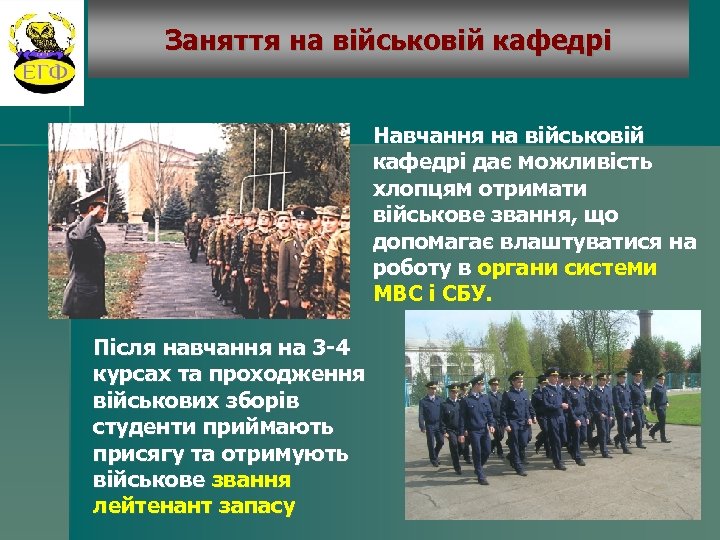 ЕГФ

Заняття на військовій кафедрі

Навчання на військовій кафедрі дає можливість хлопцям отримати військове звання, що допомагає влаштуватися на роботу в органи системи МВС і СБУ.

Після навчання на 3-4 курсах та проходження військових зборів студенти приймають присягу та отримують військове звання лейтенант запасу